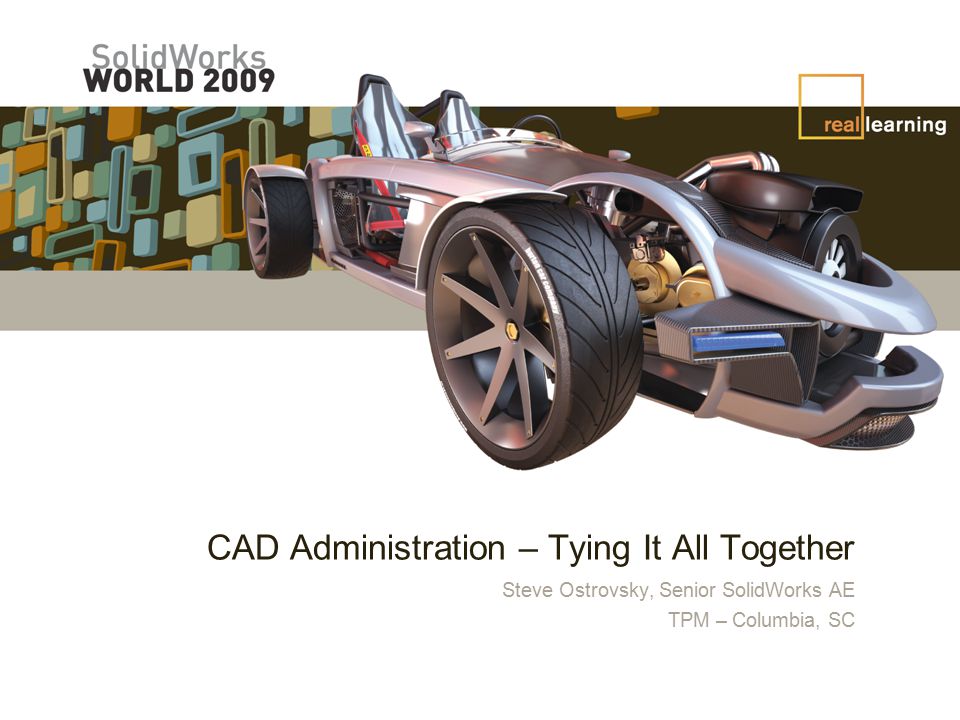 SolidWorks
WORLD 2009

real learning

CAD Administration – Tying It All Together

Steve Ostrovsky, Senior SolidWorks AE

TPM – Columbia, SC